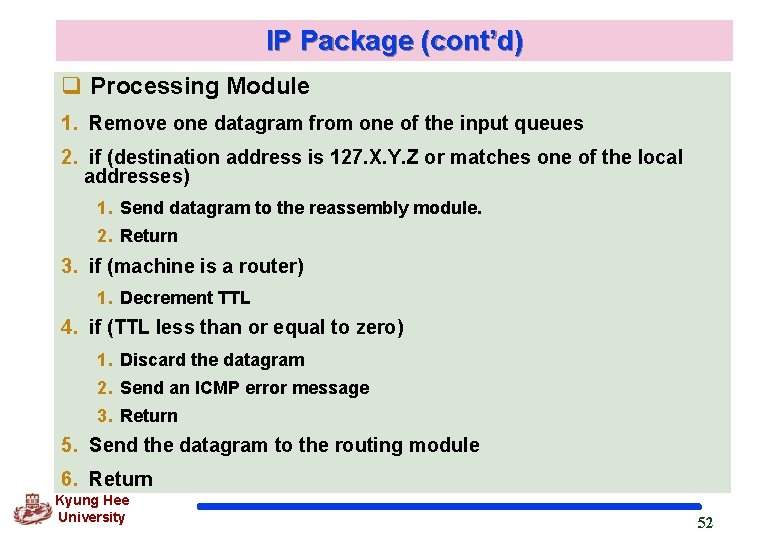 IP Package (cont'd)

❑ Processing Module

1. Remove one datagram from one of the input queues

2. if (destination address is 127.X.Y.Z or matches one of the local addresses)

1. Send datagram to the reassembly module.

2. Return

3. if (machine is a router)

1. Decrement TTL

4. if (TTL less than or equal to zero)

1. Discard the datagram

2. Send an ICMP error message

3. Return

5. Send the datagram to the routing module

6. Return

Kyung Hee University

52